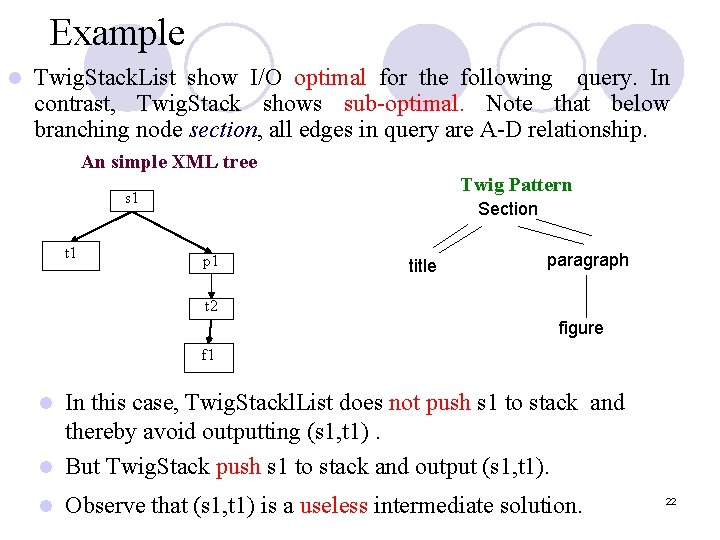 Example

TwigStackList show I/O optimal for the following query. In contrast, TwigStack shows sub-optimal. Note that below branching node section, all edges in query are A-D relationship.

An simple XML tree

s1

t1

p1

t2

f1

Twig Pattern

Section

title

paragraph

figure

In this case, TwigStacklList does not push s1 to stack and thereby avoid outputting (s1,t1) .

But TwigStack push s1 to stack and output (s1,t1).

Observe that (s1,t1) is a useless intermediate solution.

22